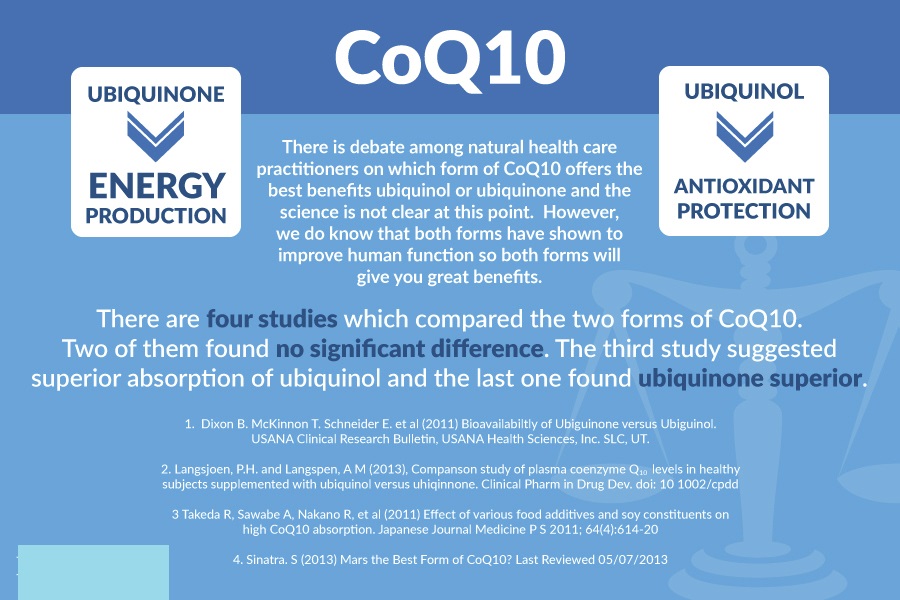 CoQ10

UBIQUINONE

ENERGY PRODUCTION

UBIQUINOL

ANTIOXIDANT PROTECTION

There is debate among natural health care practitioners on which form of CoQ10 offers the best benefits ubiquinol or ubiquinone and the science is not clear at this point. However, we do know that both forms have shown to improve human function so both forms will give you great benefits.

There are four studies which compared the two forms of CoQ10. Two of them found no significant difference. The third study suggested superior absorption of ubiquinol and the last one found ubiquinone superior.

1. Dixon B. McKinnon T. Schneider E. et al (2011) Bioavailabiltly of Ubiguinone versus Ubiguinol. USANA Clinical Research Bulletin, USANA Health Sciences, Inc. SLC, UT.

2. Langsjoen, P.H. and Langspen, A M (2013), Companson study of plasma coenzyme $Q_{10}$ levels in healthy subjects supplemented with ubiquinol versus uhiqinnone. Clinical Pharm in Drug Dev. doi: 10 1002/cpdd

3 Takeda R, Sawabe A, Nakano R, et al (2011) Effect of various food additives and soy constituents on high CoQ10 absorption. Japanese Journal Medicine P S 2011; 64(4):614-20

4. Sinatra. S (2013) Mars the Best Form of CoQ10? Last Reviewed 05/07/2013